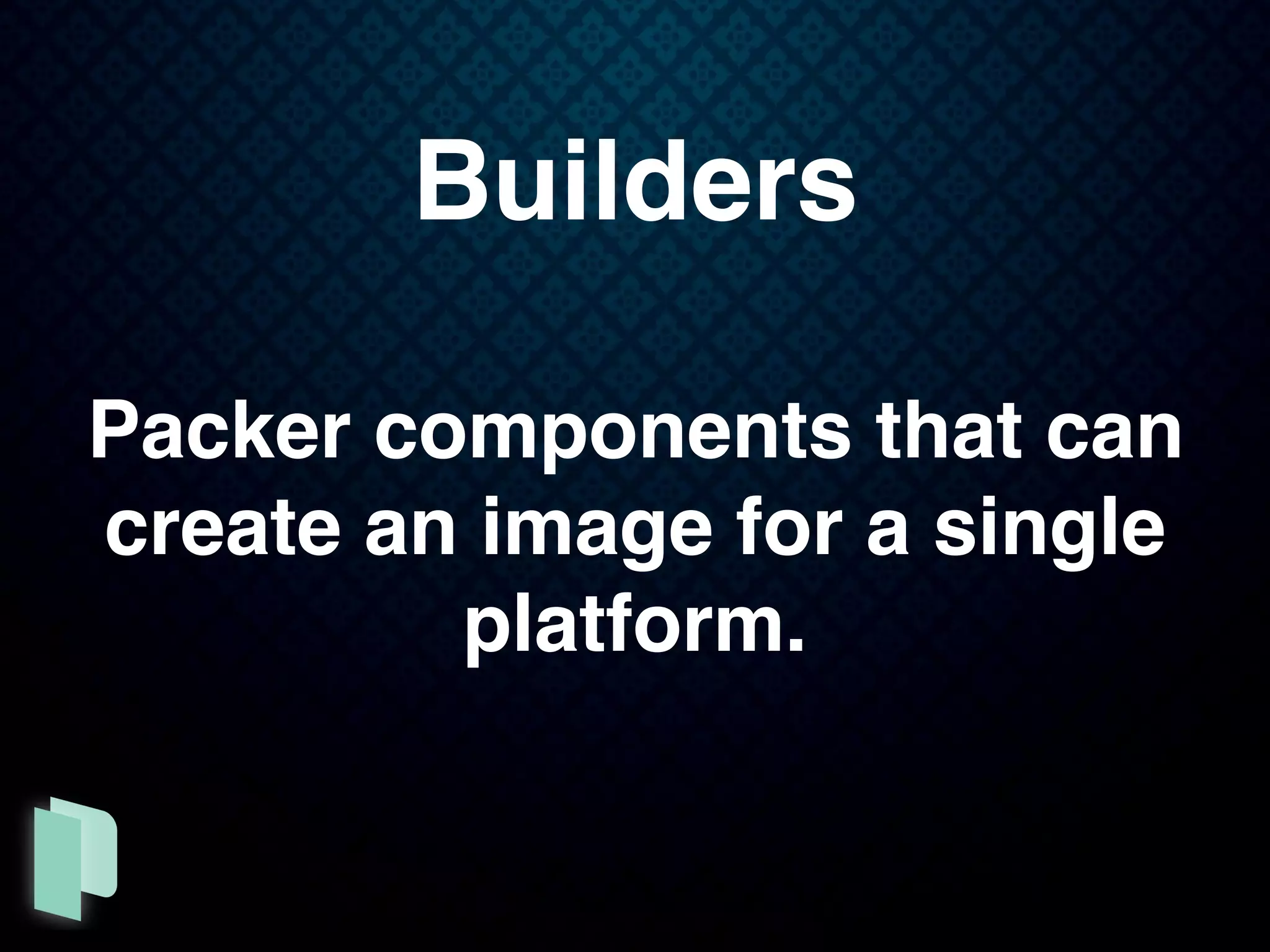 Builders

Packer components that can create an image for a single platform.